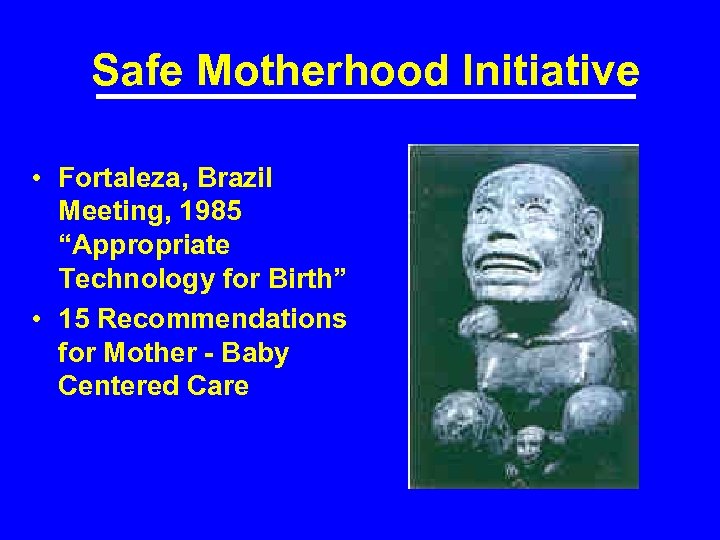 Safe Motherhood Initiative

• Fortaleza, Brazil Meeting, 1985 “Appropriate Technology for Birth”

• 15 Recommendations for Mother - Baby Centered Care